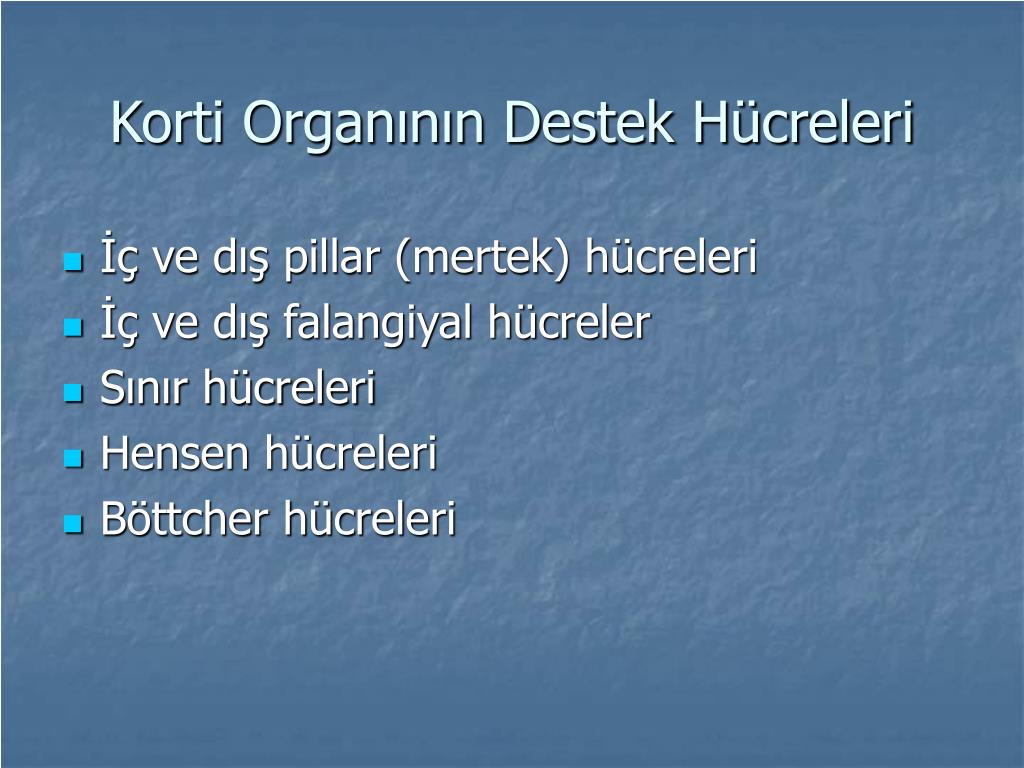 Korti Organının Destek Hücreleri

- İç ve dış pillar (mertek) hücreleri
- İç ve dış falangiyal hücreler
- Sınır hücreleri
- Hensen hücreleri
- Böttcher hücreleri